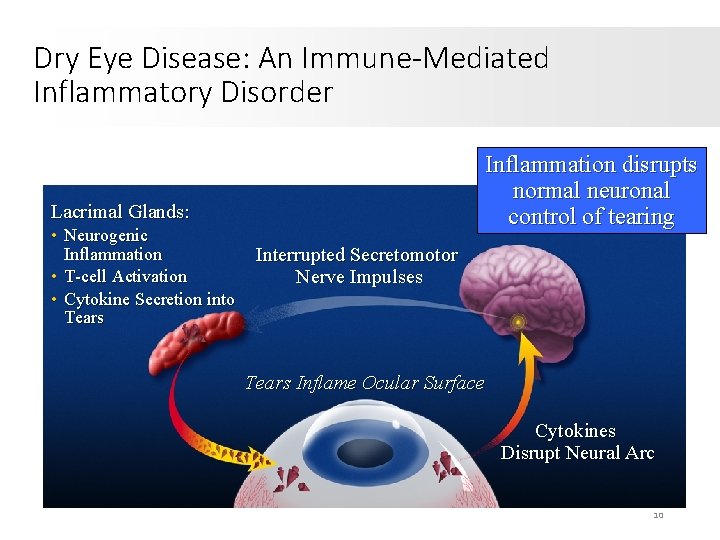 Dry Eye Disease: An Immune-Mediated Inflammatory Disorder

Inflammation disrupts normal neuronal control of tearing

Lacrimal Glands:
• Neurogenic Inflammation
• T-cell Activation
• Cytokine Secretion into Tears

Interrupted Secretomotor Nerve Impulses

Tears Inflame Ocular Surface

Cytokines Disrupt Neural Arc

10